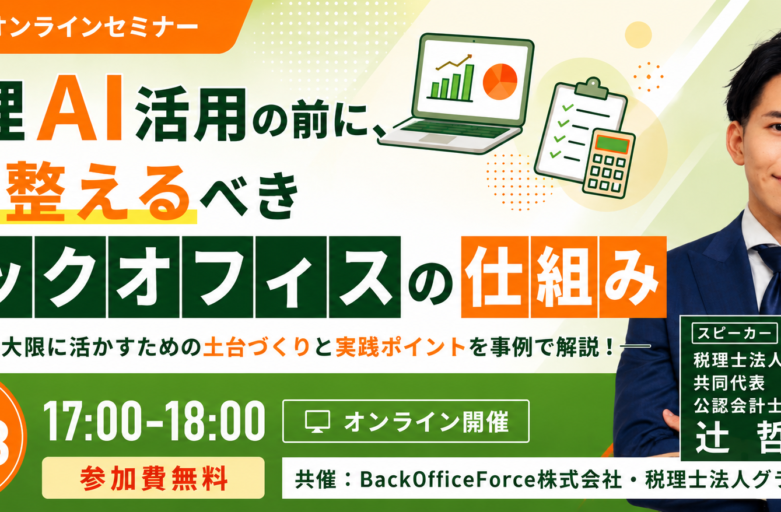 オンラインセミナー

理AI活用の前に、
整えるべき
ックオフィスの仕組み

大限に活かすための土台づくりと実践ポイントを事例で解説！

17:00-18:00
オンライン開催
参加費無料
共催：BackOfficeForce株式会社・税理士法人グラ

スピーカー
税理士法人
共同代表
公認会計士
辻 哲